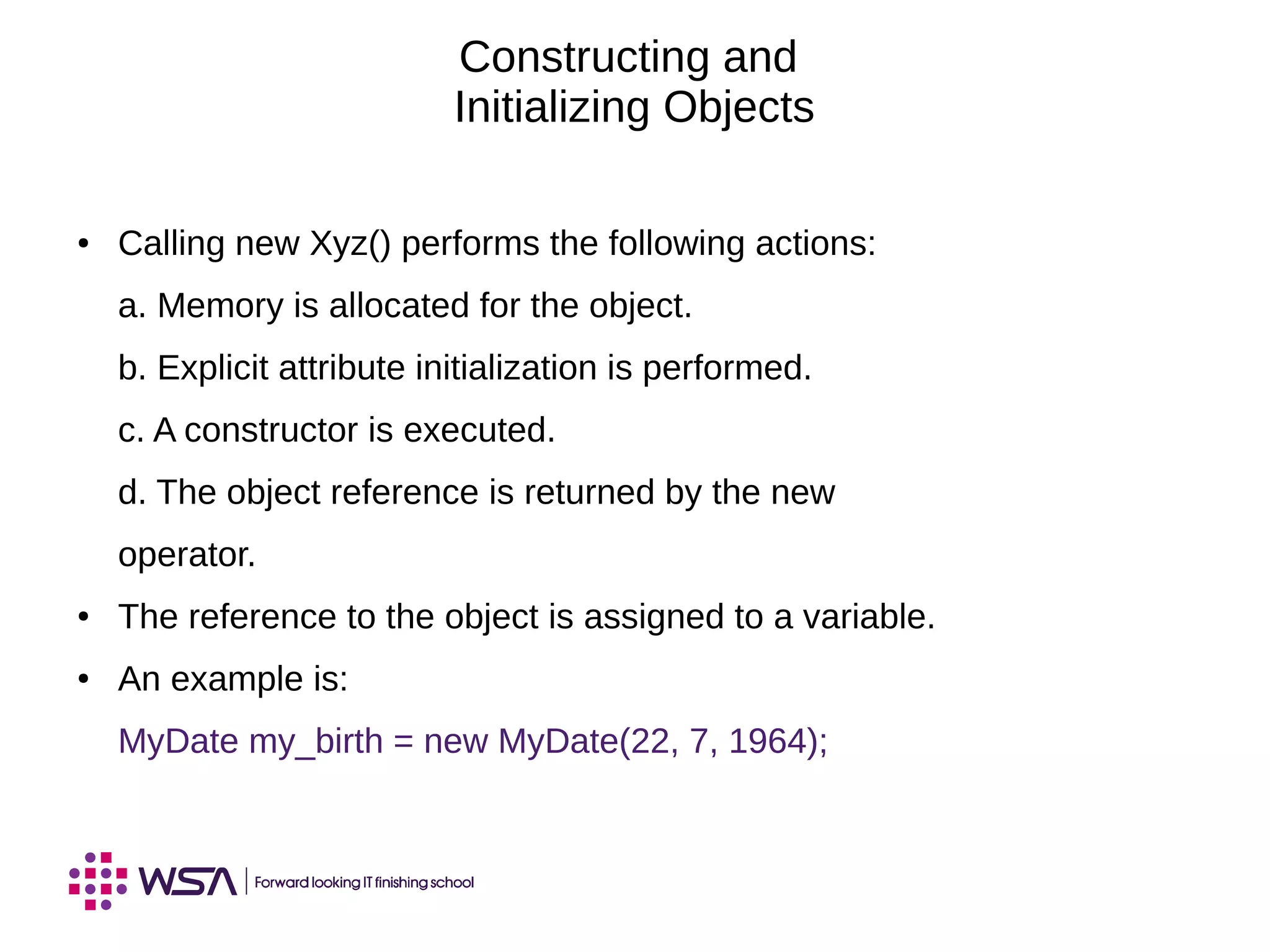 Constructing and
Initializing Objects

• Calling new Xyz() performs the following actions:

a. Memory is allocated for the object.

b. Explicit attribute initialization is performed.

c. A constructor is executed.

d. The object reference is returned by the new operator.

• The reference to the object is assigned to a variable.

• An example is:

MyDate my_birth = new MyDate(22, 7, 1964);

WSA | Forward looking IT finishing school